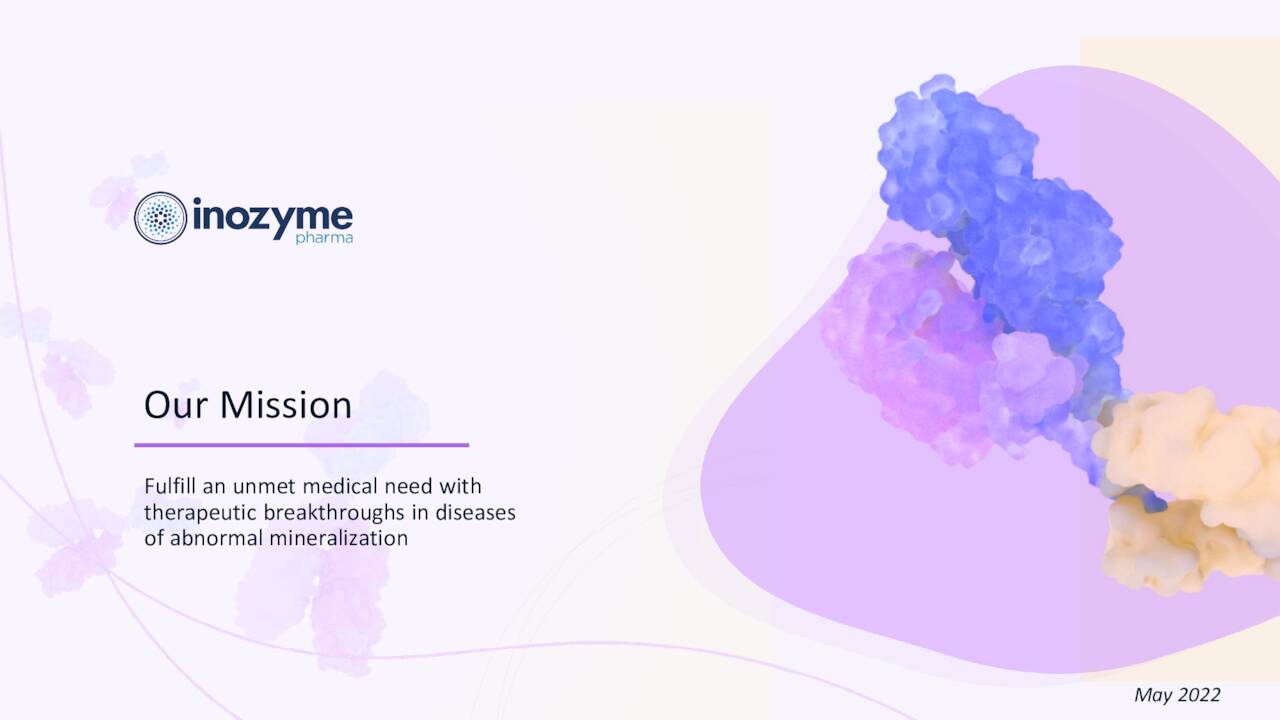 inozyme
pharma

Our Mission

Fulfill an unmet medical need with therapeutic breakthroughs in diseases of abnormal mineralization

May 2022